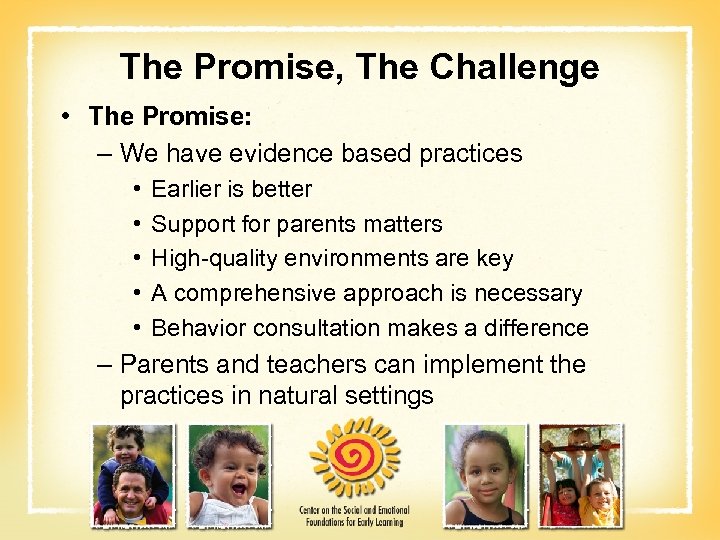 The Promise, The Challenge

• The Promise:
– We have evidence based practices
• Earlier is better
• Support for parents matters
• High-quality environments are key
• A comprehensive approach is necessary
• Behavior consultation makes a difference
– Parents and teachers can implement the practices in natural settings

Center on the Social and Emotional Foundations for Early Learning